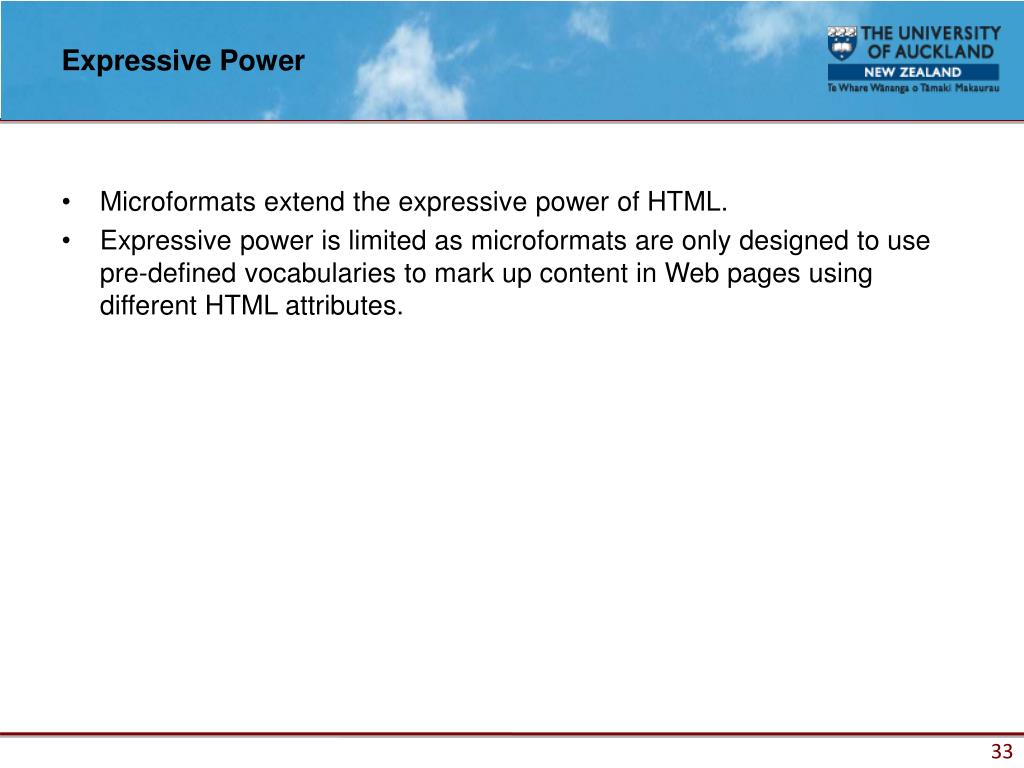 Expressive Power

THE UNIVERSITY OF AUCKLAND
NEW ZEALAND
Te Whare Wānanga o Tāmaki Makaurau

• Microformats extend the expressive power of HTML.
• Expressive power is limited as microformats are only designed to use pre-defined vocabularies to mark up content in Web pages using different HTML attributes.

33